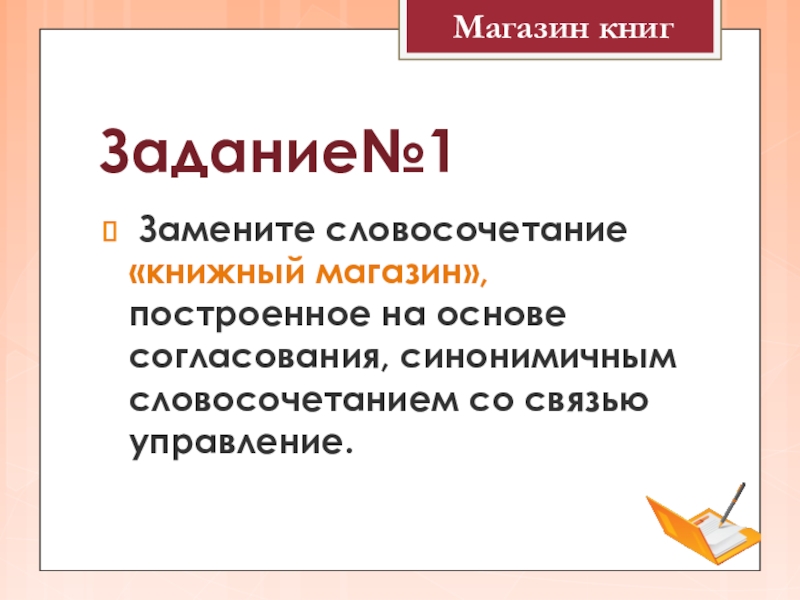 Магазин книг

Задание№1

Замените словосочетание «книжный магазин», построенное на основе согласования, синонимичным словосочетанием со связью управление.